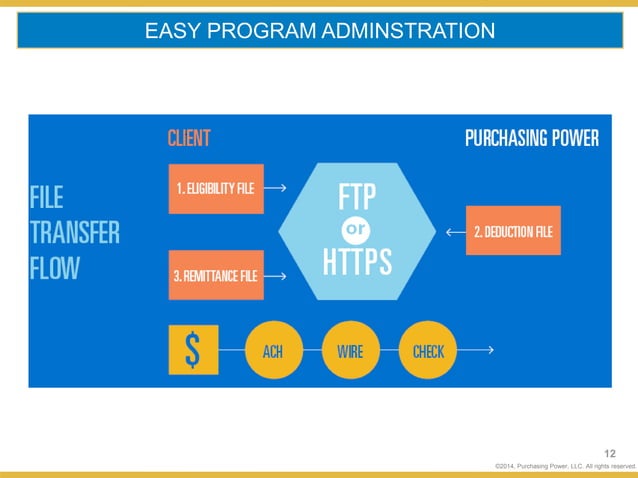 EASY PROGRAM ADMINSTRATION

FILE TRANSFER FLOW

CLIENT

PURCHASING POWER

1. ELIGIBILITY FILE

3. REMITTANCE FILE

FTP or HTTPS

2. DEDUCTION FILE

$

ACH

WIRE

CHECK

12

©2014, Purchasing Power, LLC. All rights reserved.